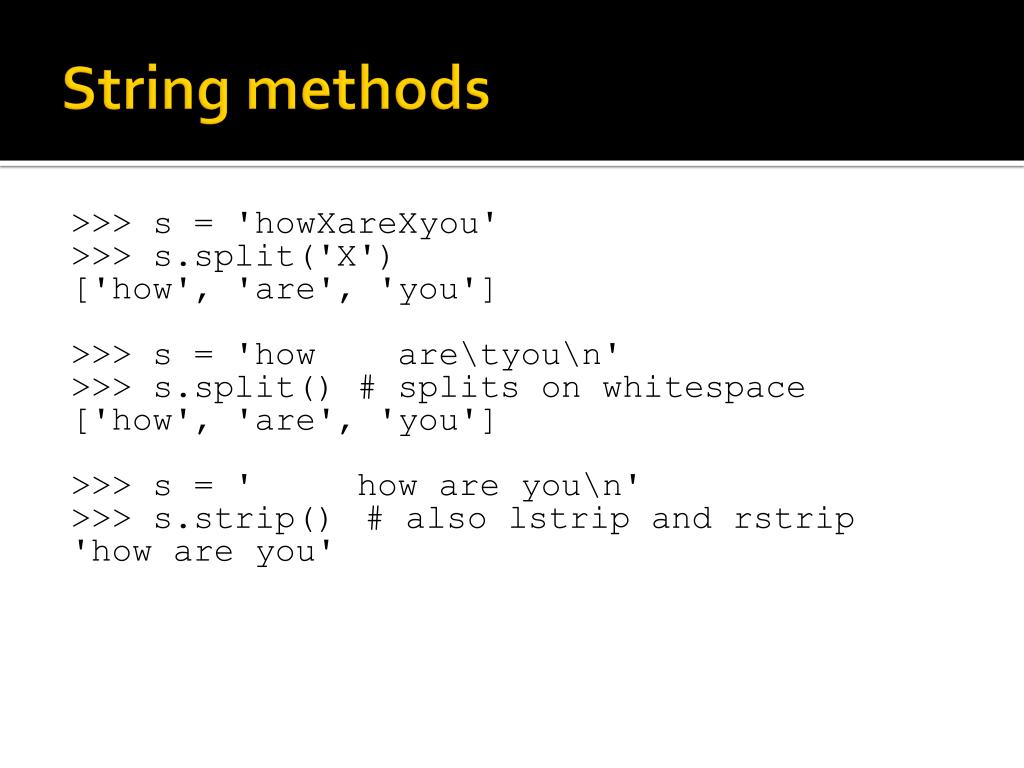 String methods

>>> s = 'howXareXyou'
>>> s.split('X')
['how', 'are', 'you']

>>> s = 'how    are\tyou\n'
>>> s.split() # splits on whitespace
['how', 'are', 'you']

>>> s = '     how are you\n'
>>> s.strip()  # also lstrip and rstrip
'how are you'